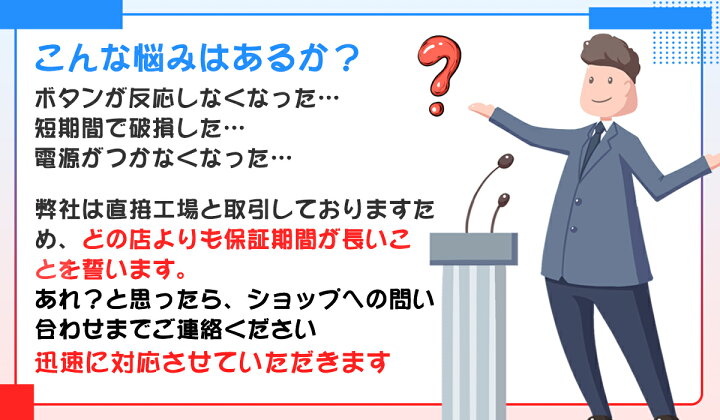 こんな悩みはあるか？
ボタンが反応しなくなった…
短期間で破損した…
電源がつかなくなった…

弊社は直接工場と取引しておりますため、どの店よりも保証期間が長いことを誓います。
あれ？と思ったら、ショップへの問い合わせまでご連絡ください
迅速に対応させていただきます